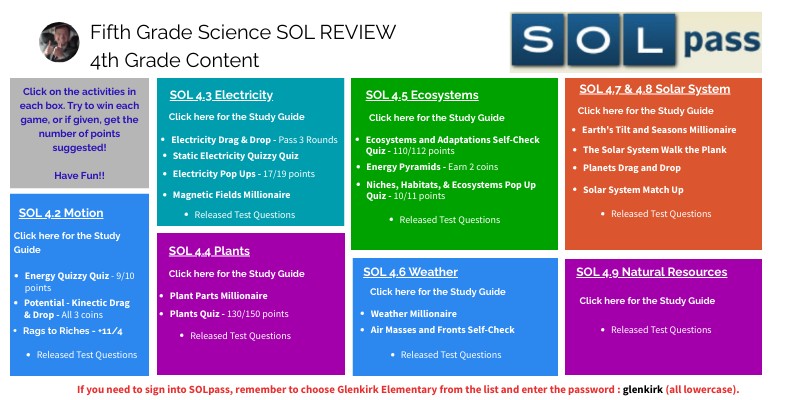 Fifth Grade Science SOL REVIEW
4th Grade Content

SOL pass

Click on the activities in each box. Try to win each game, or if given, get the number of points suggested!

Have Fun!!

SOL 4.2 Motion

Click here for the Study Guide

- Energy Quizzy Quiz - 9/10 points
- Potential - Kinectic Drag & Drop - All 3 coins
- Rags to Riches - +11/4
  - Released Test Questions

SOL 4.3 Electricity

Click here for the Study Guide

- Electricity Drag & Drop - Pass 3 Rounds
- Static Electricity Quizzy Quiz
- Electricity Pop Ups - 17/19 points
- Magnetic Fields Millionaire
  - Released Test Questions

SOL 4.4 Plants

Click here for the Study Guide

- Plant Parts Millionaire
- Plants Quiz - 130/150 points
  - Released Test Questions

SOL 4.5 Ecosystems

Click here for the Study Guide

- Ecosystems and Adaptations Self-Check Quiz - 110/112 points
- Energy Pyramids - Earn 2 coins
- Niches, Habitats, & Ecosystems Pop Up Quiz - 10/11 points
  - Released Test Questions

SOL 4.6 Weather

Click here for the Study Guide

- Weather Millionaire
- Air Masses and Fronts Self-Check
  - Released Test Questions

SOL 4.7 & 4.8 Solar System

Click here for the Study Guide

- Earth's Tilt and Seasons Millionaire
- The Solar System Walk the Plank
- Planets Drag and Drop
- Solar System Match Up
  - Released Test Questions

SOL 4.9 Natural Resources

Click here for the Study Guide

- Released Test Questions

If you need to sign into SOLpass, remember to choose Glenkirk Elementary from the list and enter the password : glenkirk (all lowercase).